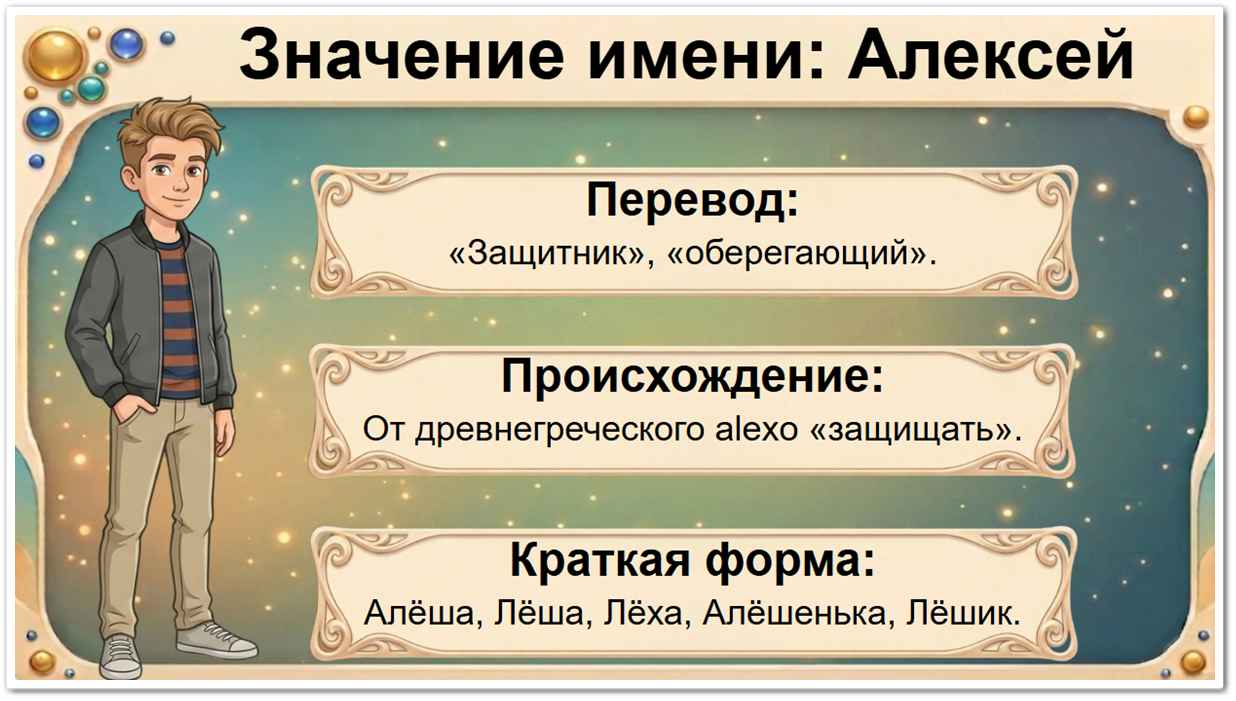 Значение имени: Алексей

Перевод:
«Защитник», «оберегающий».

Происхождение:
От древнегреческого alexo «защищать».

Краткая форма:
Алёша, Лёша, Лёха, Алёшенька, Лёшик.